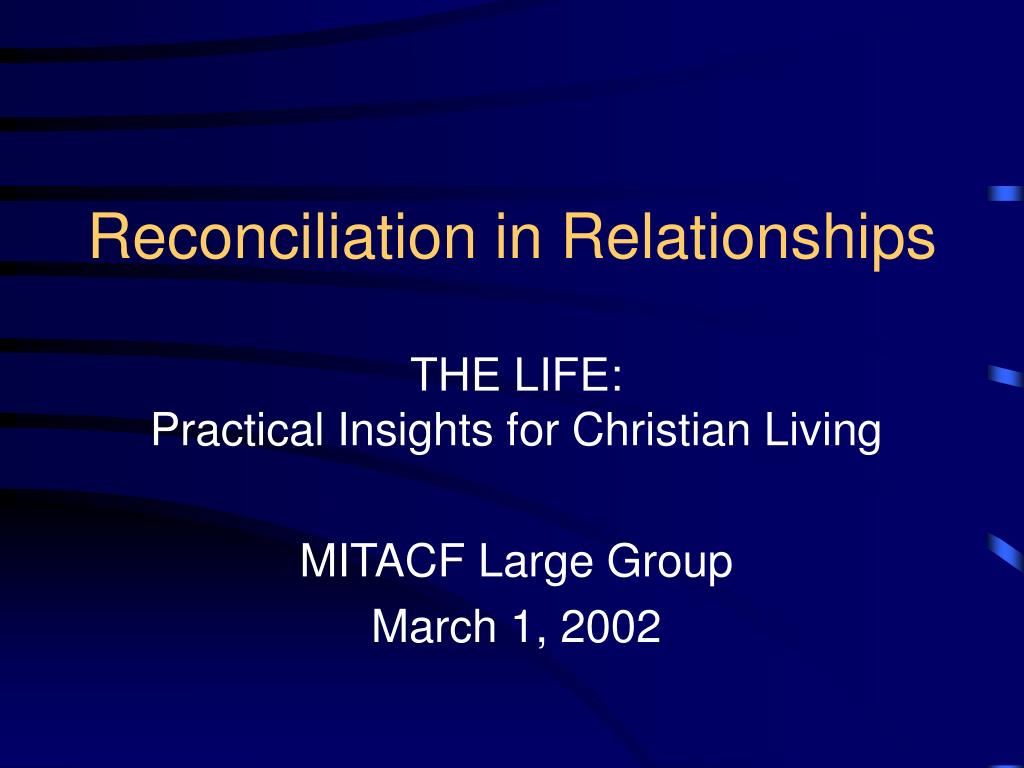 Reconciliation in Relationships

THE LIFE:
Practical Insights for Christian Living

MITACF Large Group
March 1, 2002